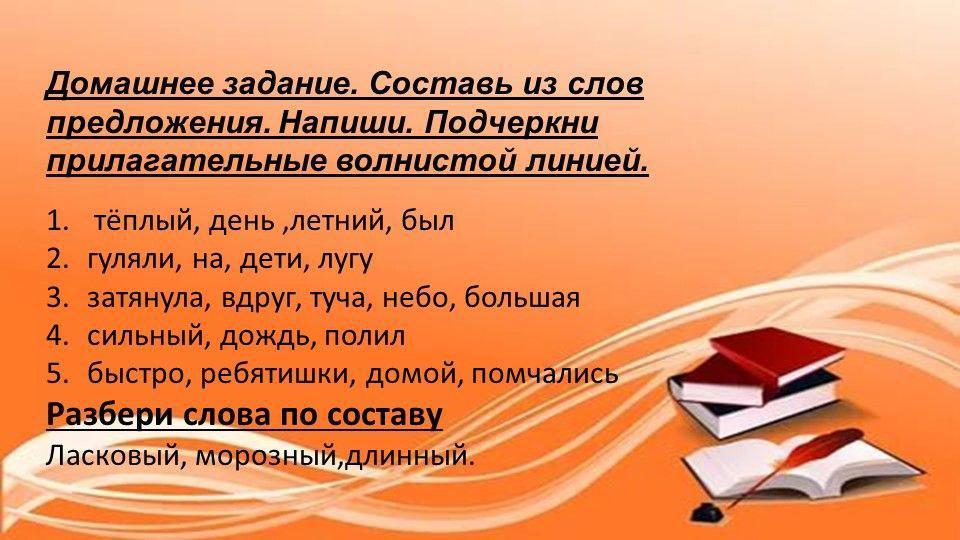 Домашнее задание. Составь из слов предложения. Напиши. Подчеркни прилагательные волнистой линией.

1. тёплый, день ,летний, был
2. гуляли, на, дети, лугу
3. затянула, вдруг, туча, небо, большая
4. сильный, дождь, полил
5. быстро, ребятишки, домой, помчались

Разбери слова по составу
Ласковый, морозный,длинный.